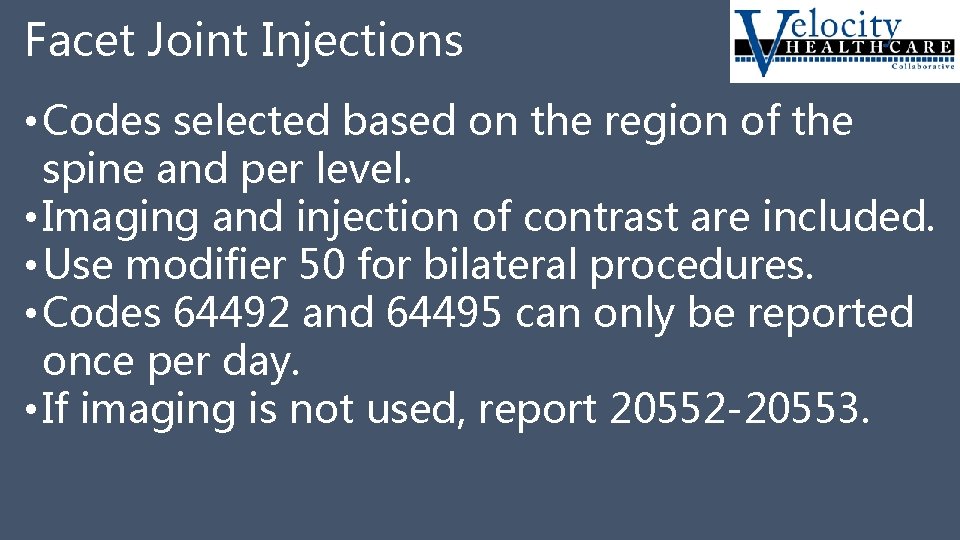 Facet Joint Injections

Velocity HEALTHCARE Collaborative

• Codes selected based on the region of the spine and per level.
• Imaging and injection of contrast are included.
• Use modifier 50 for bilateral procedures.
• Codes 64492 and 64495 can only be reported once per day.
• If imaging is not used, report 20552-20553.